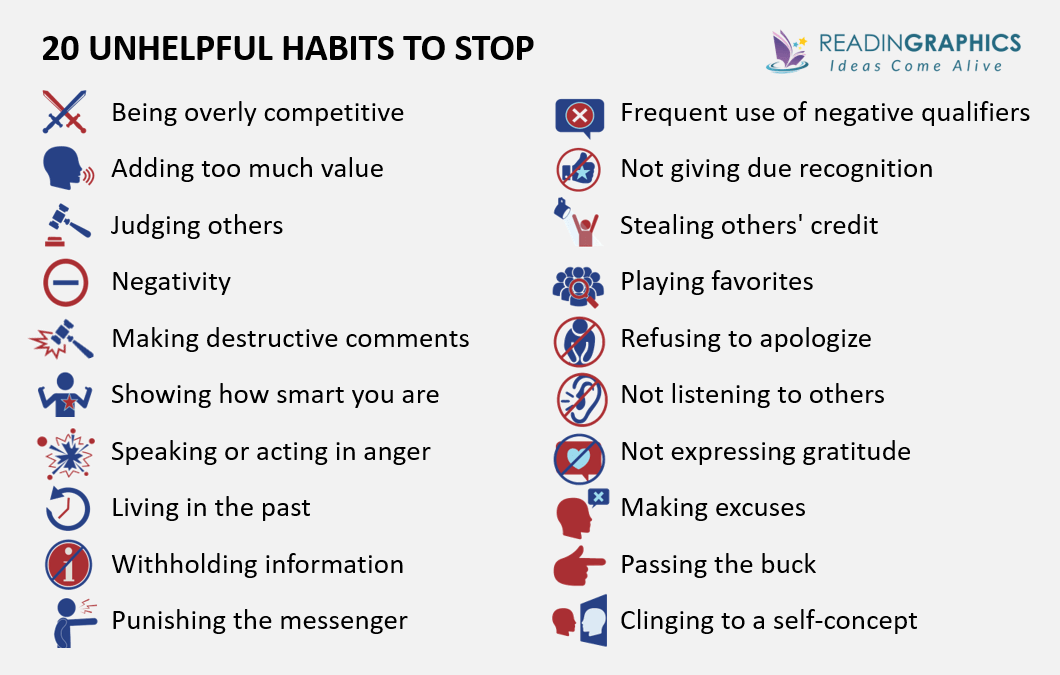 20 UNHELPFUL HABITS TO STOP

READINGRAPHICS
Ideas Come Alive

Being overly competitive
Adding too much value
Judging others
Negativity
Making destructive comments
Showing how smart you are
Speaking or acting in anger
Living in the past
Withholding information
Punishing the messenger

Frequent use of negative qualifiers
Not giving due recognition
Stealing others' credit
Playing favorites
Refusing to apologize
Not listening to others
Not expressing gratitude
Making excuses
Passing the buck
Clinging to a self-concept